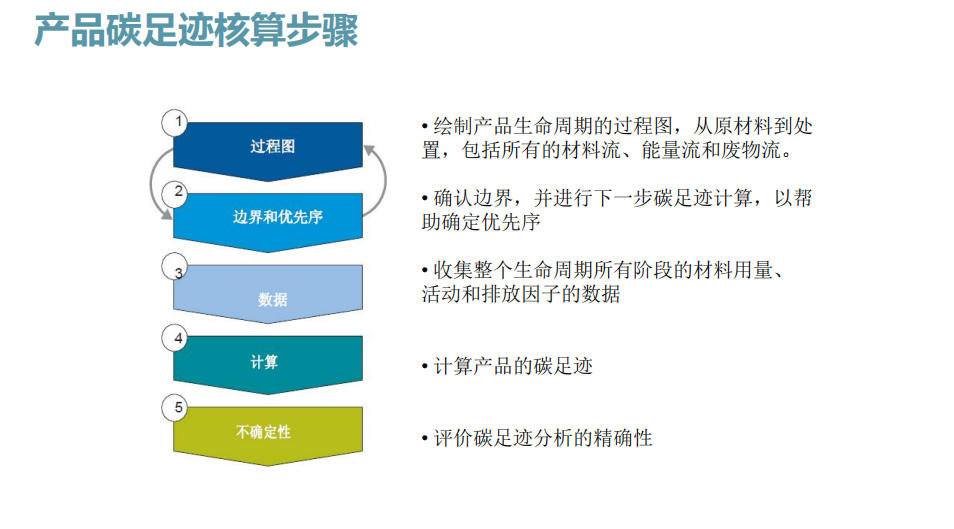 产品碳足迹核算步骤

1
过程图

2
边界和优先序

3
数据

4
计算

5
不确定性

• 绘制产品生命周期的过程图，从原材料到处置，包括所有的材料流、能量流和废物流。

• 确认边界，并进行下一步碳足迹计算，以帮助确定优先序

• 收集整个生命周期所有阶段的材料用量、活动和排放因子的数据

• 计算产品的碳足迹

• 评价碳足迹分析的精确性